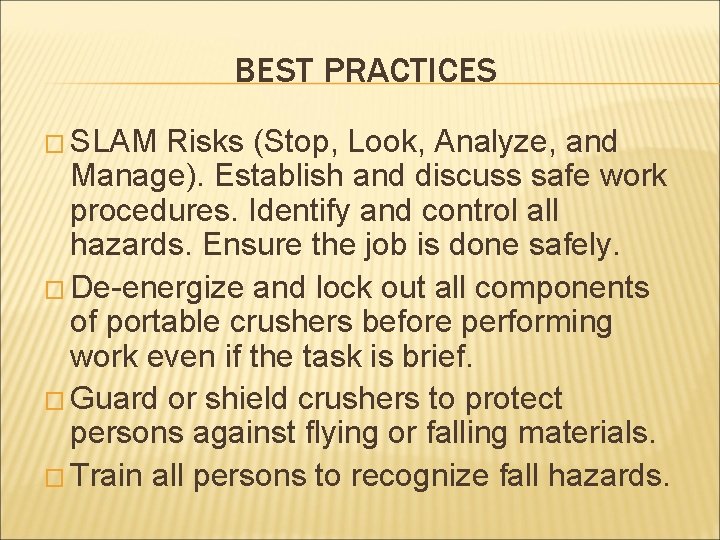 BEST PRACTICES

□ SLAM Risks (Stop, Look, Analyze, and Manage). Establish and discuss safe work procedures. Identify and control all hazards. Ensure the job is done safely.

□ De-energize and lock out all components of portable crushers before performing work even if the task is brief.

□ Guard or shield crushers to protect persons against flying or falling materials.

□ Train all persons to recognize fall hazards.